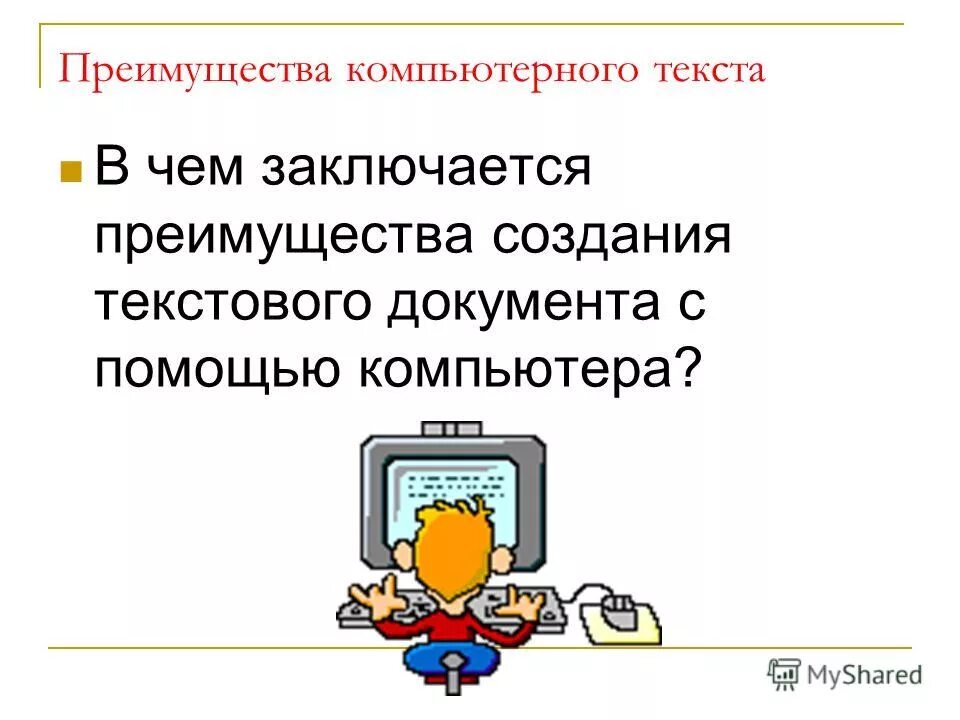 Преимущества компьютерного текста

В чем заключается преимущества создания текстового документа с помощью компьютера?

MyShared